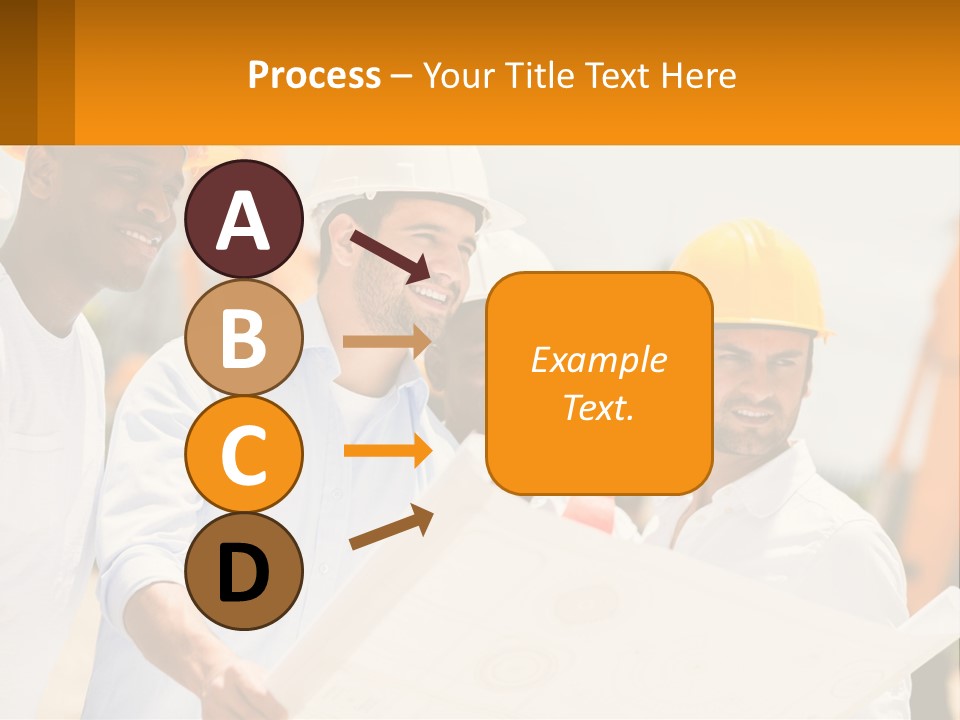 Process – Your Title Text Here

A

B

C

D

Example Text.